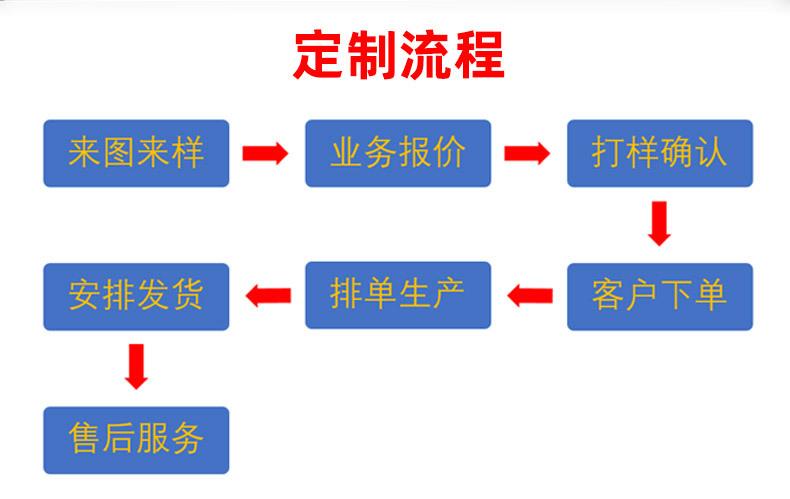 定制流程

来图来样
业务报价
打样确认
客户下单
排单生产
安排发货
售后服务